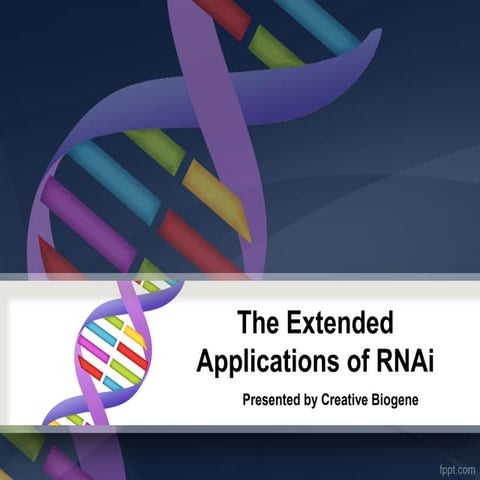 The Extended Applications of RNAi

Presented by Creative Biogene

fppt.com